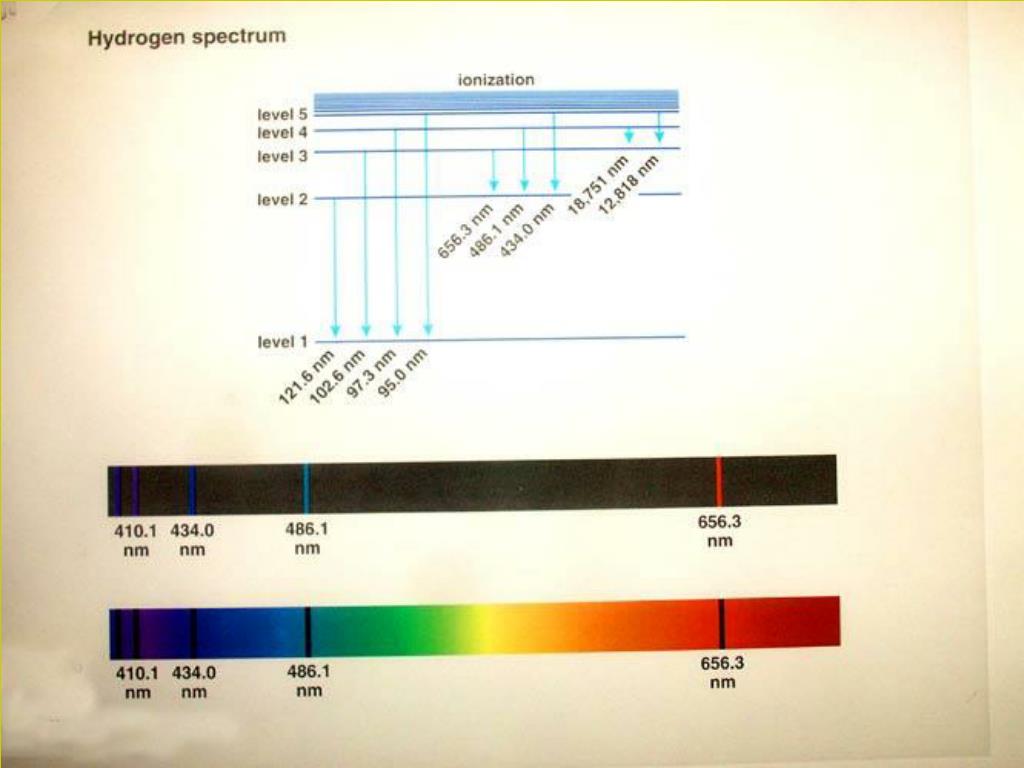 Hydrogen spectrum

ionization

level 5
level 4
level 3
level 2
level 1

656.3 nm
486.1 nm
434.0 nm
18,751 nm
12,818 nm

121.6 nm
102.6 nm
97.3 nm
95.0 nm

410.1 nm
434.0 nm
486.1 nm
656.3 nm

410.1 nm
434.0 nm
486.1 nm
656.3 nm